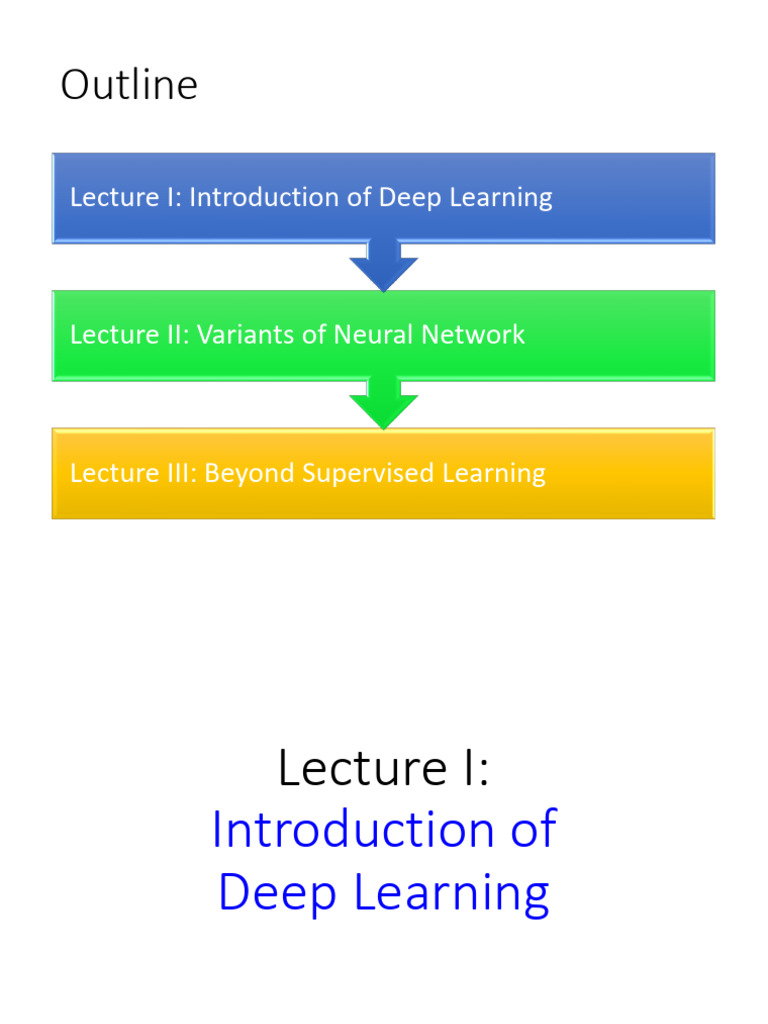 Outline

Lecture I: Introduction of Deep Learning

Lecture II: Variants of Neural Network

Lecture III: Beyond Supervised Learning

Lecture I:
Introduction of Deep Learning